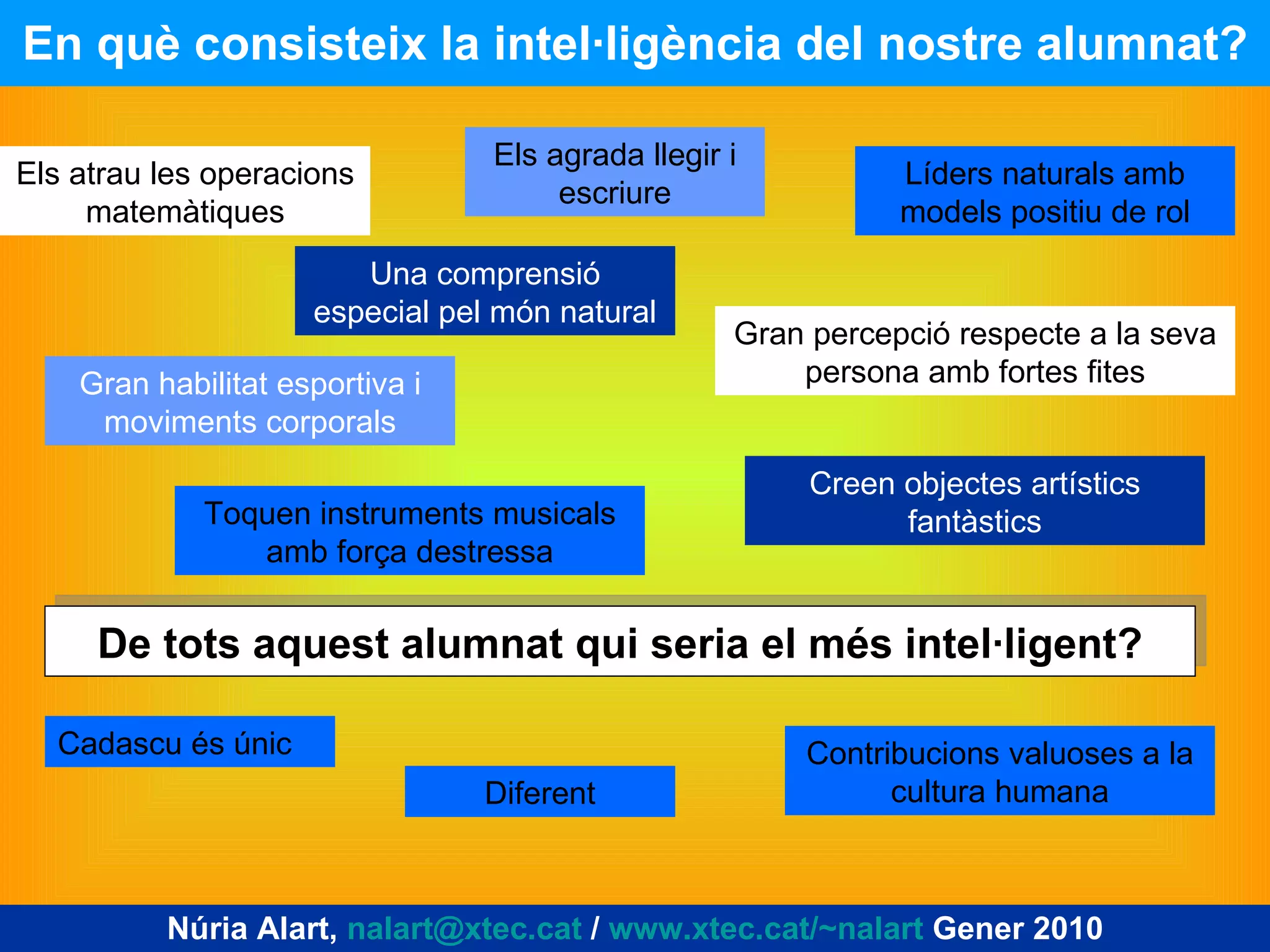 En què consisteix la intel·ligència del nostre alumnat?

Els atrau les operacions matemàtiques

Els agrada llegir i escriure

Líders naturals amb models positiu de rol

Una comprensió especial pel món natural

Gran percepció respecte a la seva persona amb fortes fites

Gran habilitat esportiva i moviments corporals

Creen objectes artístics fantàstics

Toquen instruments musicals amb força destressa

De tots aquest alumnat qui seria el més intel·ligent?

Cadascu és únic

Diferent

Contribucions valuoses a la cultura humana

Núria Alart, nalart@xtec.cat / www.xtec.cat/~nalart Gener 2010